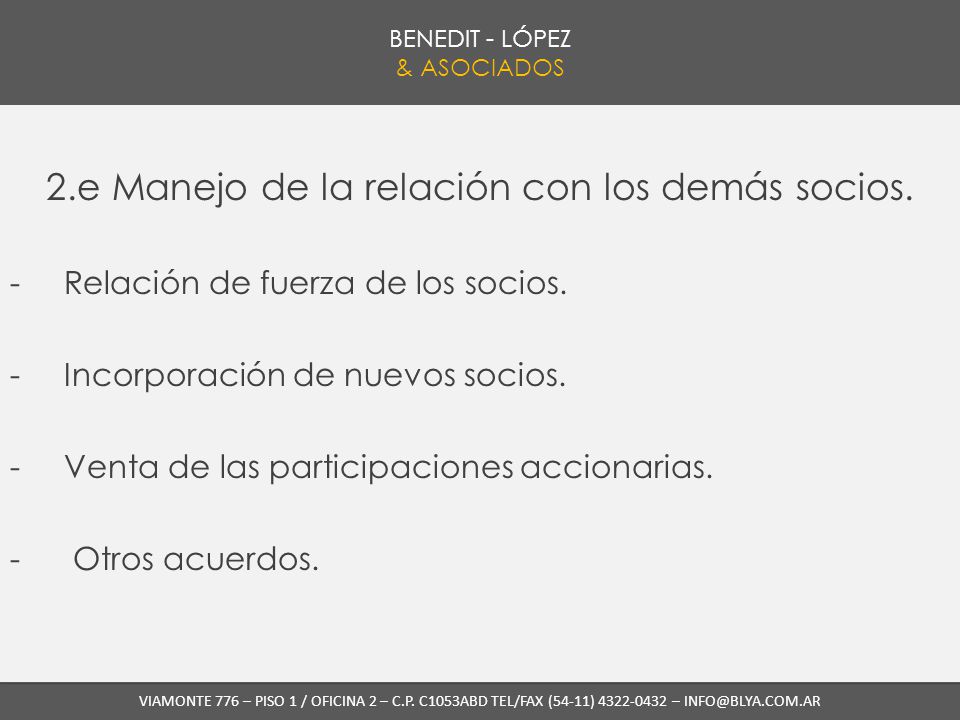 BENEDIT - LÓPEZ
& ASOCIADOS

2.e Manejo de la relación con los demás socios.

- Relación de fuerza de los socios.

- Incorporación de nuevos socios.

- Venta de las participaciones accionarias.

- Otros acuerdos.

VIAMONTE 776 – PISO 1 / OFICINA 2 – C.P. C1053ABD TEL/FAX (54-11) 4322-0432 – INFO@BLYA.COM.AR